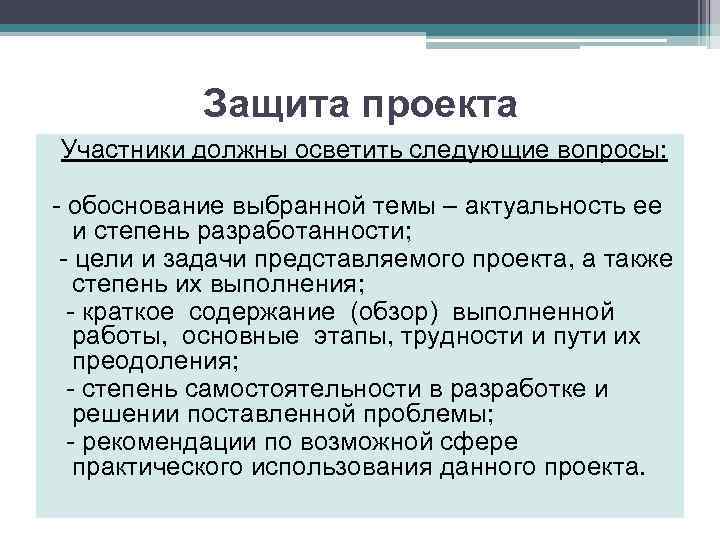 Защита проекта

Участники должны осветить следующие вопросы:

- обоснование выбранной темы – актуальность ее и степень разработанности;
- цели и задачи представляемого проекта, а также степень их выполнения;
- краткое содержание (обзор) выполненной работы, основные этапы, трудности и пути их преодоления;
- степень самостоятельности в разработке и решении поставленной проблемы;
- рекомендации по возможной сфере практического использования данного проекта.